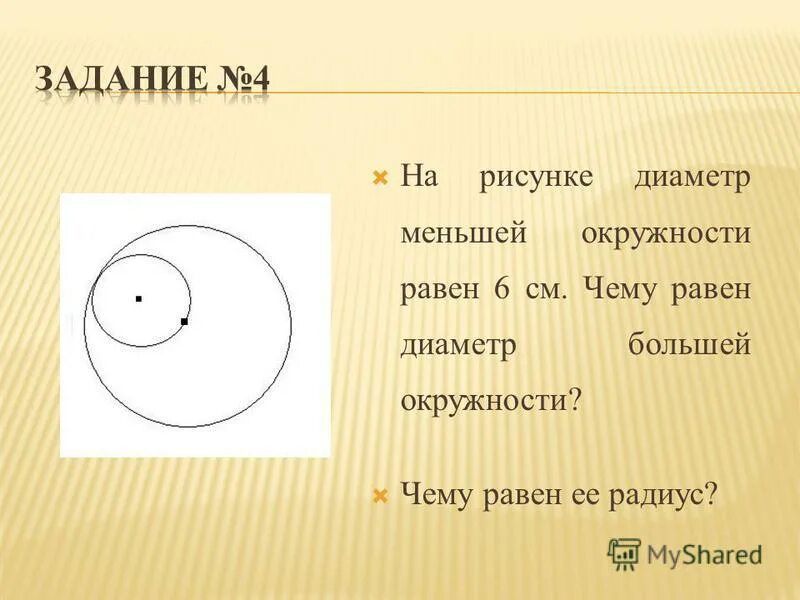 ЗАДАНИЕ №4

На рисунке диаметр меньшей окружности равен 6 см. Чему равен диаметр большей окружности?

Чему равен ее радиус?

MyShared